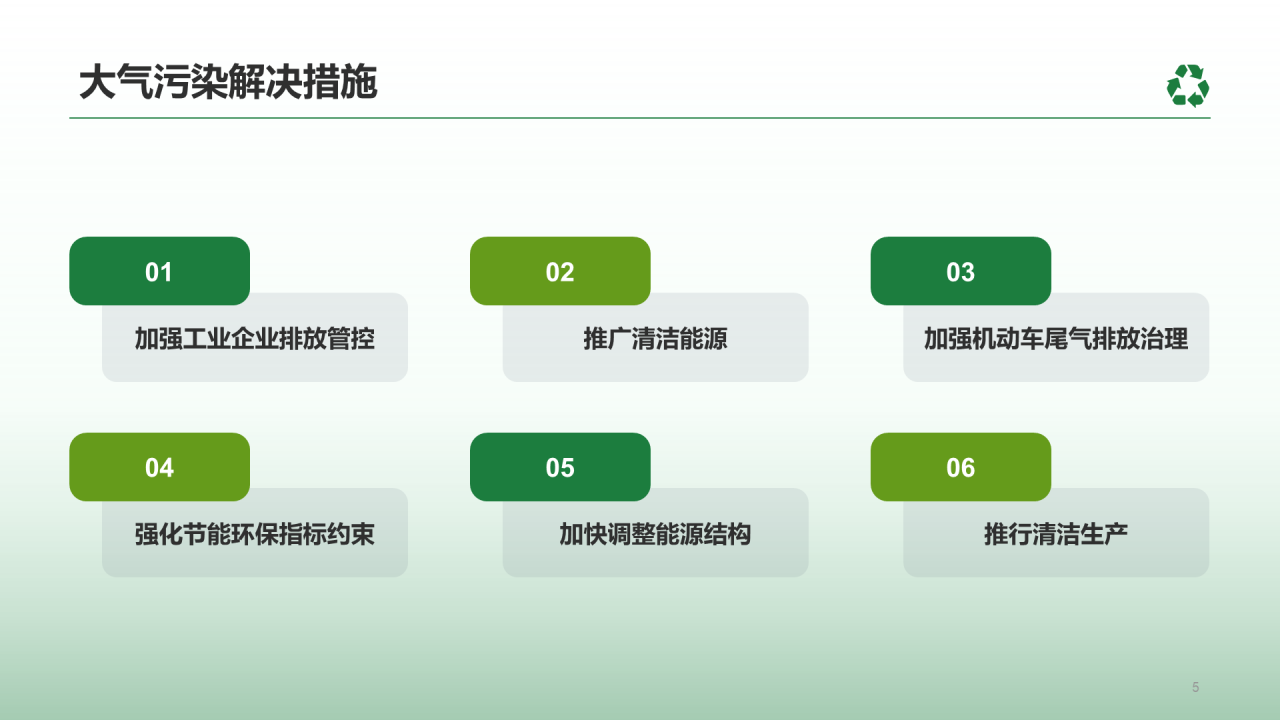 大气污染解决措施

01

加强工业企业排放管控

02

推广清洁能源

03

加强机动车尾气排放治理

04

强化节能环保指标约束

05

加快调整能源结构

06

推行清洁生产

5